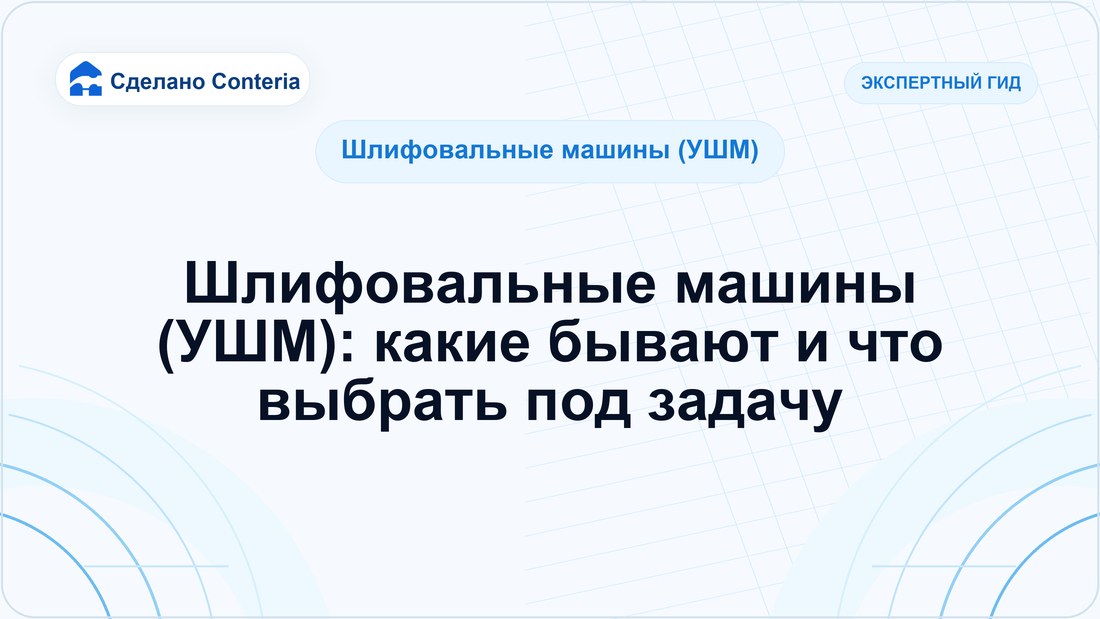 Сделано Conteria

ЭКСПЕРТНЫЙ ГИД

Шлифовальные машины (УШМ)

Шлифовальные машины (УШМ): какие бывают и что выбрать под задачу